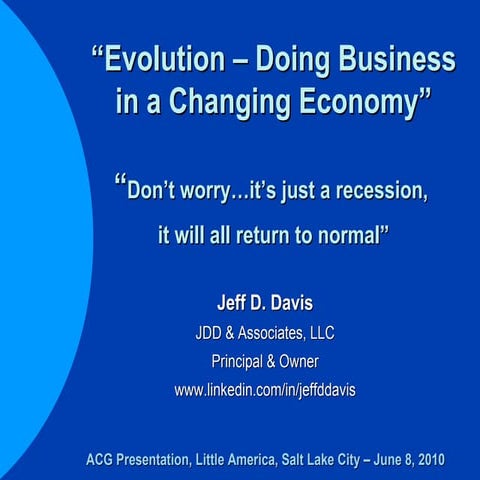 “Evolution – Doing Business in a Changing Economy”

“Don’t worry…it’s just a recession, it will all return to normal”

Jeff D. Davis

JDD & Associates, LLC

Principal & Owner

www.linkedin.com/in/jeffddavis

ACG Presentation, Little America, Salt Lake City – June 8, 2010